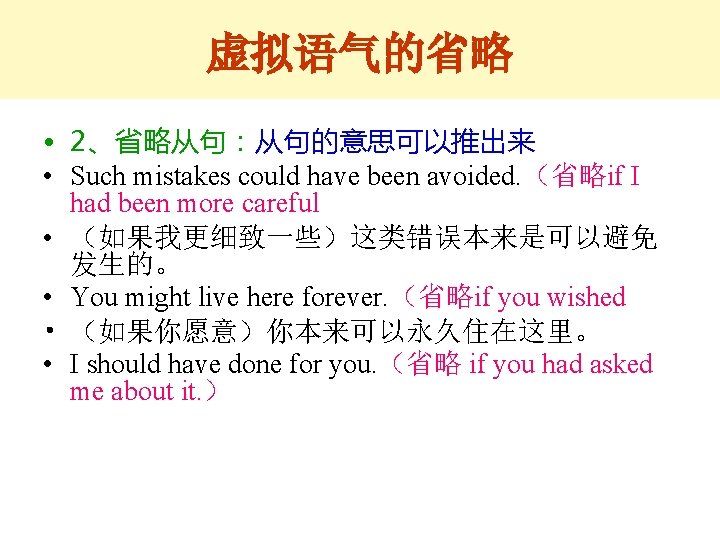 虚拟语气的省略

• 2、省略从句：从句的意思可以推出来
• Such mistakes could have been avoided.（省略if I had been more careful
• （如果我更细致一些）这类错误本来是可以避免发生的。
• You might live here forever.（省略if you wished
• （如果你愿意）你本来可以永久住在这里。
• I should have done for you.（省略 if you had asked me about it.）